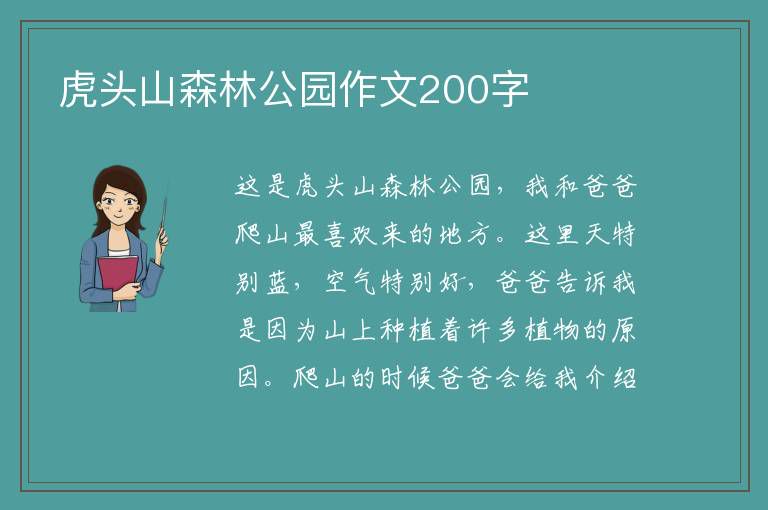 虎头山森林公园作文200字

这是虎头山森林公园，我和爸爸爬山最喜欢来的地方。这里天特别蓝，空气特别好，爸爸告诉我是因为山上种植着许多植物的原因。爬山的时候爸爸会给我介绍